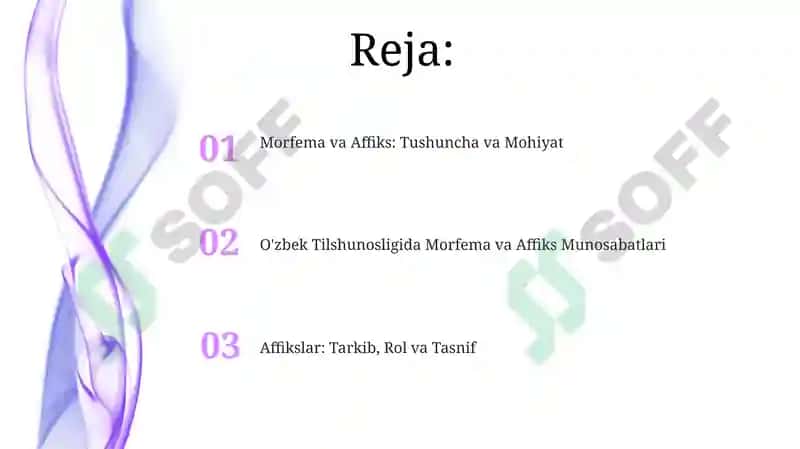 Reja:

01 Morfema va Affiks: Tushuncha va Mohiyat

02 O'zbek Tilshunosligida Morfema va Affiks Munosabatlari

03 Affikslar: Tarkib, Rol va Tasnif

SOFF

SOFF